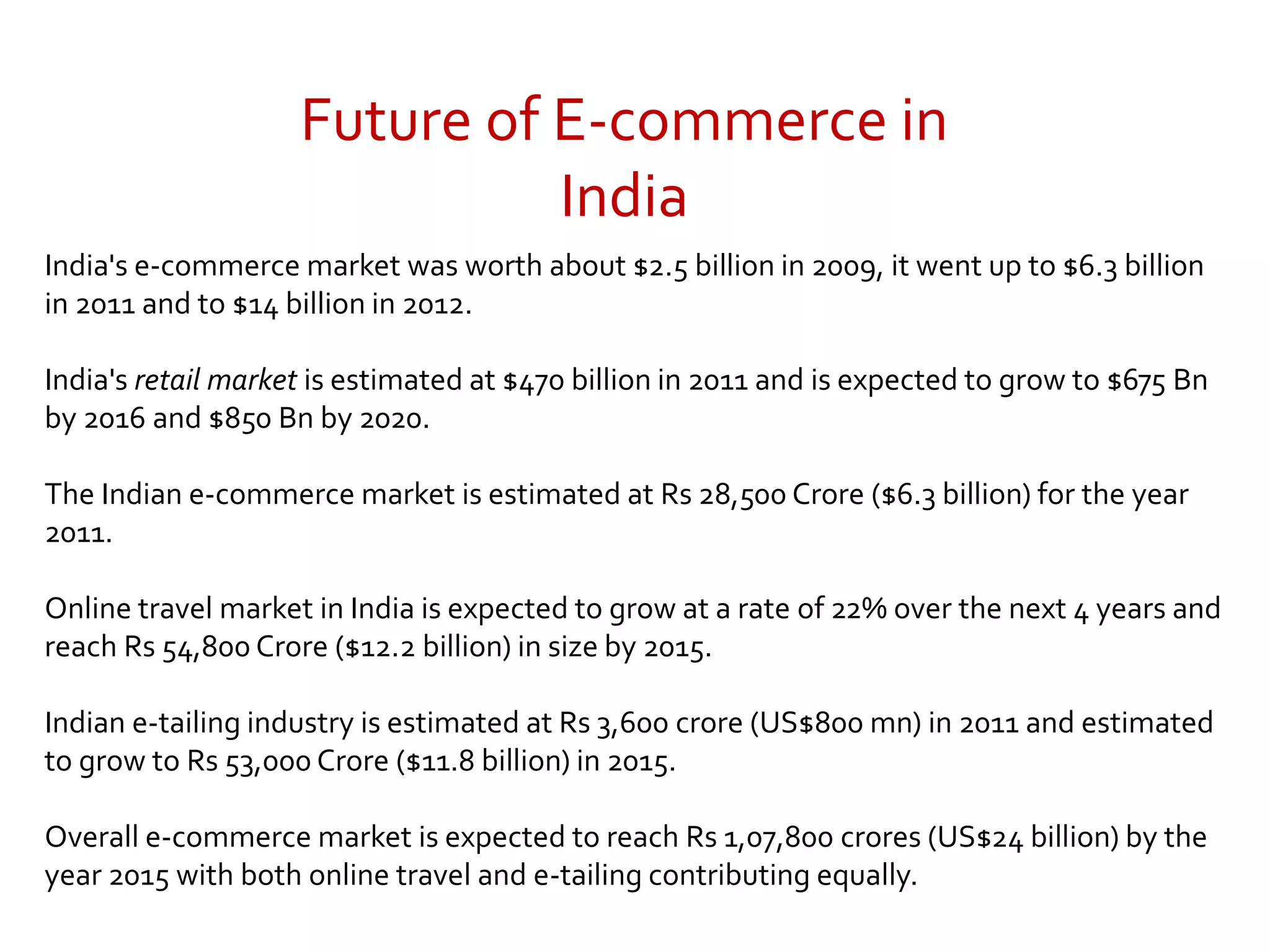 Future of E-commerce in India

India's e-commerce market was worth about \$2.5 billion in 2009, it went up to \$6.3 billion in 2011 and to \$14 billion in 2012.

India's retail market is estimated at \$470 billion in 2011 and is expected to grow to \$675 Bn by 2016 and \$850 Bn by 2020.

The Indian e-commerce market is estimated at Rs 28,500 Crore (\$6.3 billion) for the year 2011.

Online travel market in India is expected to grow at a rate of 22% over the next 4 years and reach Rs 54,800 Crore (\$12.2 billion) in size by 2015.

Indian e-tailing industry is estimated at Rs 3,600 crore (US\$800 mn) in 2011 and estimated to grow to Rs 53,000 Crore (\$11.8 billion) in 2015.

Overall e-commerce market is expected to reach Rs 1,07,800 crores (US\$24 billion) by the year 2015 with both online travel and e-tailing contributing equally.